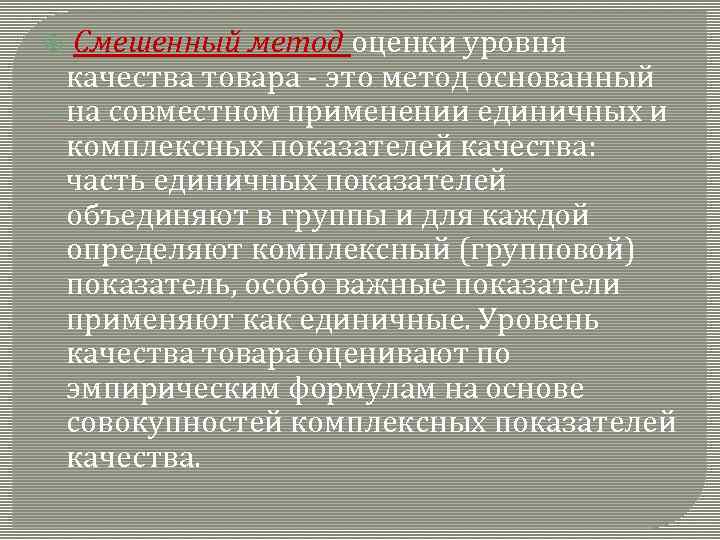 Смешенный метод оценки уровня качества товара - это метод основанный на совместном применении единичных и комплексных показателей качества: часть единичных показателей объединяют в группы и для каждой определяют комплексный (групповой) показатель, особо важные показатели применяют как единичные. Уровень качества товара оценивают по эмпирическим формулам на основе совокупностей комплексных показателей качества.